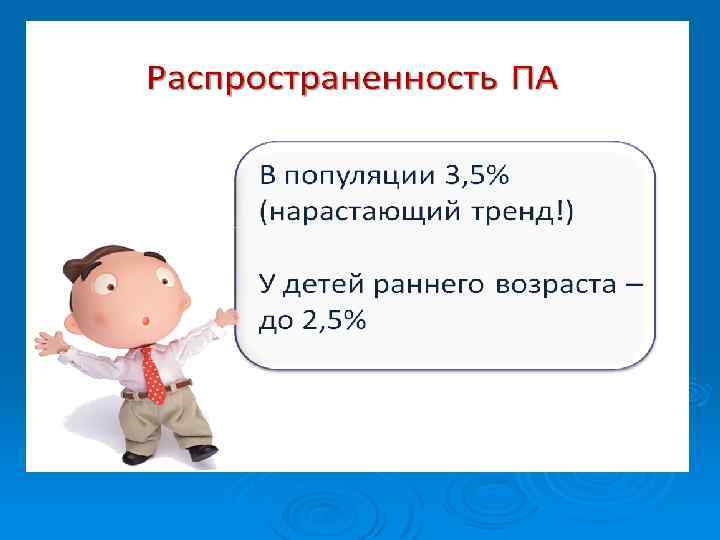 Распространенность ПА

В популяции 3,5% (нарастающий тренд!)

У детей раннего возраста – до 2,5%